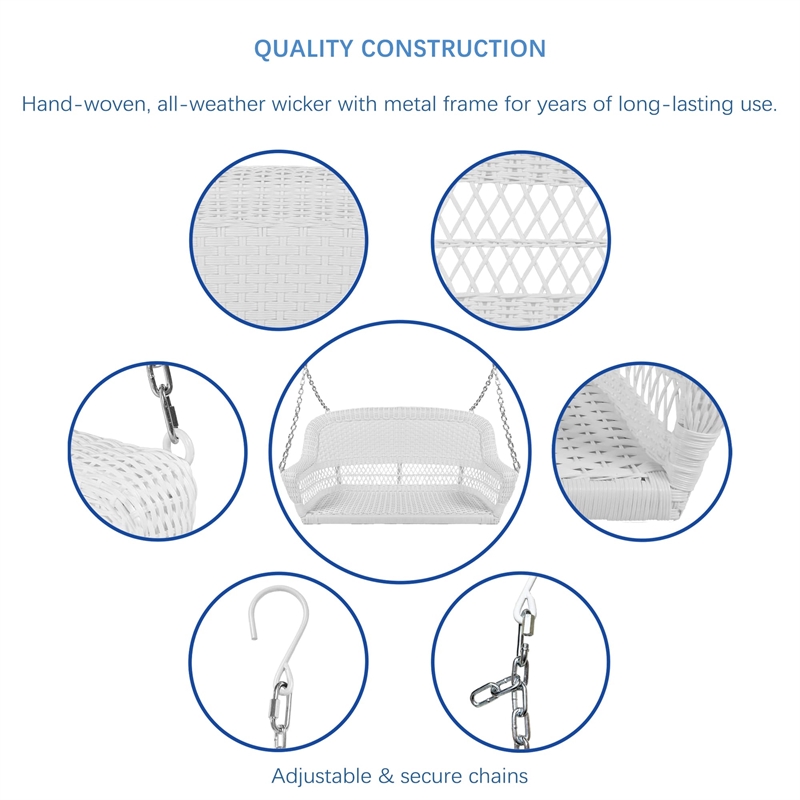 QUALITY CONSTRUCTION

Hand-woven, all-weather wicker with metal frame for years of long-lasting use.

Adjustable & secure chains